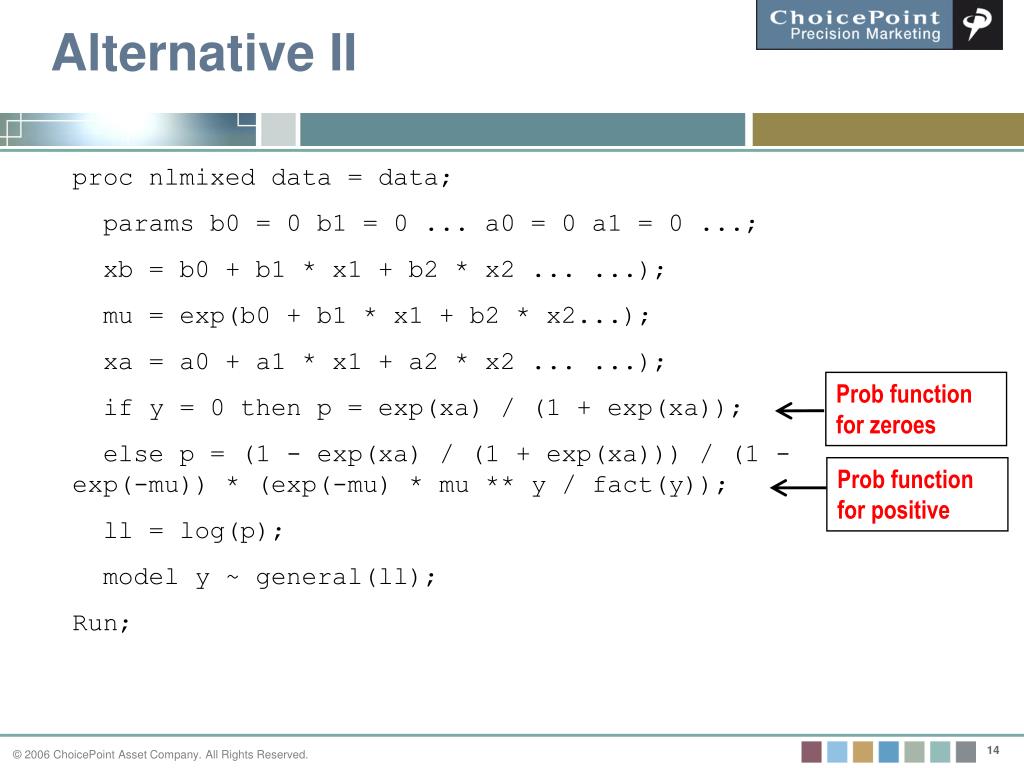 Alternative II

ChoicePoint
Precision Marketing

proc nlmixed data = data;

params b0 = 0 b1 = 0 ... a0 = 0 a1 = 0 ...;

xb = b0 + b1 * x1 + b2 * x2 ... ...);

mu = exp(b0 + b1 * x1 + b2 * x2...);

xa = a0 + a1 * x1 + a2 * x2 ... ...);

if y = 0 then p = exp(xa) / (1 + exp(xa));

else p = (1 - exp(xa) / (1 + exp(xa))) / (1 - exp(-mu)) * (exp(-mu) * mu ** y / fact(y));

ll = log(p);

model y ~ general(ll);

Run;

Prob function for zeroes

Prob function for positive

© 2006 ChoicePoint Asset Company. All Rights Reserved.

14